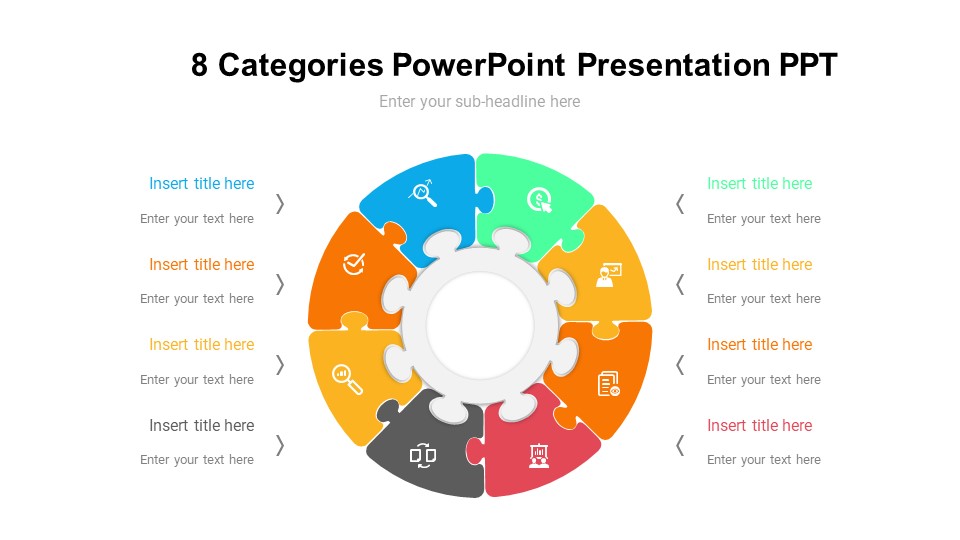 8 Categories PowerPoint Presentation PPT

Enter your sub-headline here

Insert title here

Enter your text here

Insert title here

Enter your text here

Insert title here

Enter your text here

Insert title here

Enter your text here

Insert title here

Enter your text here

Insert title here

Enter your text here

Insert title here

Enter your text here

Insert title here

Enter your text here